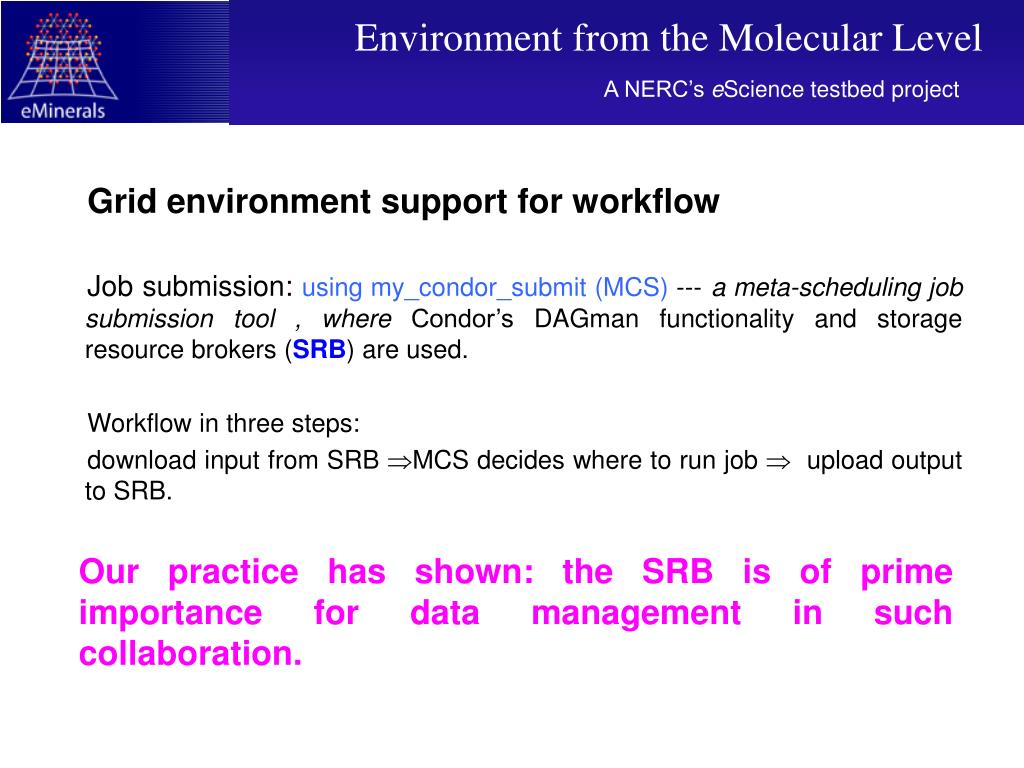 eMinerals

Environment from the Molecular Level

A NERC's eScience testbed project

Grid environment support for workflow

Job submission: using my_condor_submit (MCS) --- a meta-scheduling job submission tool , where Condor's DAGman functionality and storage resource brokers (SRB) are used.

Workflow in three steps:

download input from SRB $\Rightarrow$MCS decides where to run job $\Rightarrow$ upload output to SRB.

Our practice has shown: the SRB is of prime importance for data management in such collaboration.